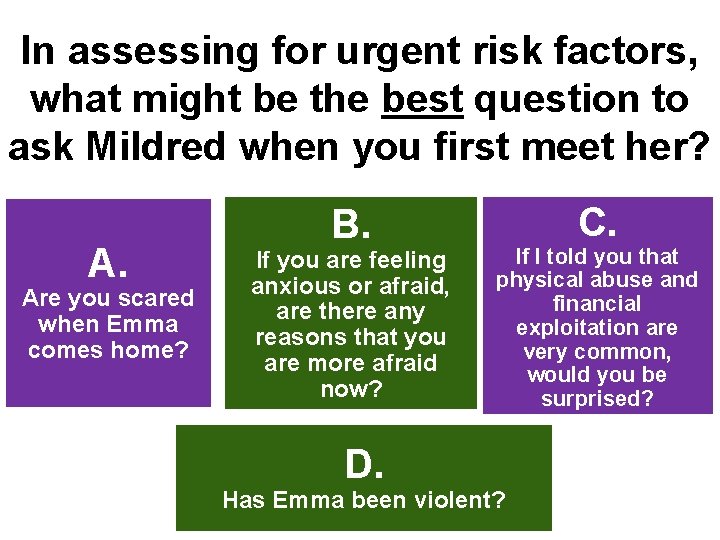 In assessing for urgent risk factors, what might be the best question to ask Mildred when you first meet her?

A.
Are you scared when Emma comes home?

B.
If you are feeling anxious or afraid, are there any reasons that you are more afraid now?

C.
If I told you that physical abuse and financial exploitation are very common, would you be surprised?

D.
Has Emma been violent?